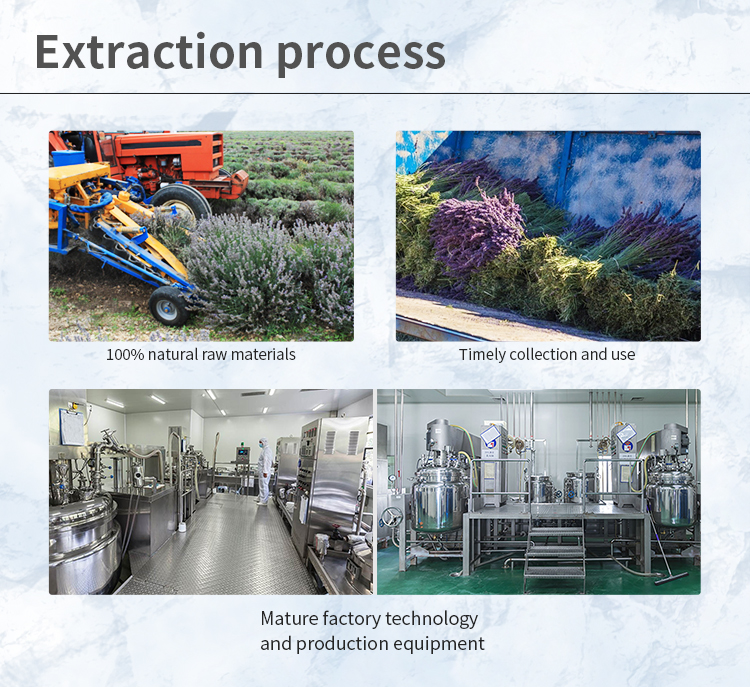 Extraction process

100% natural raw materials

Timely collection and use

Mature factory technology and production equipment